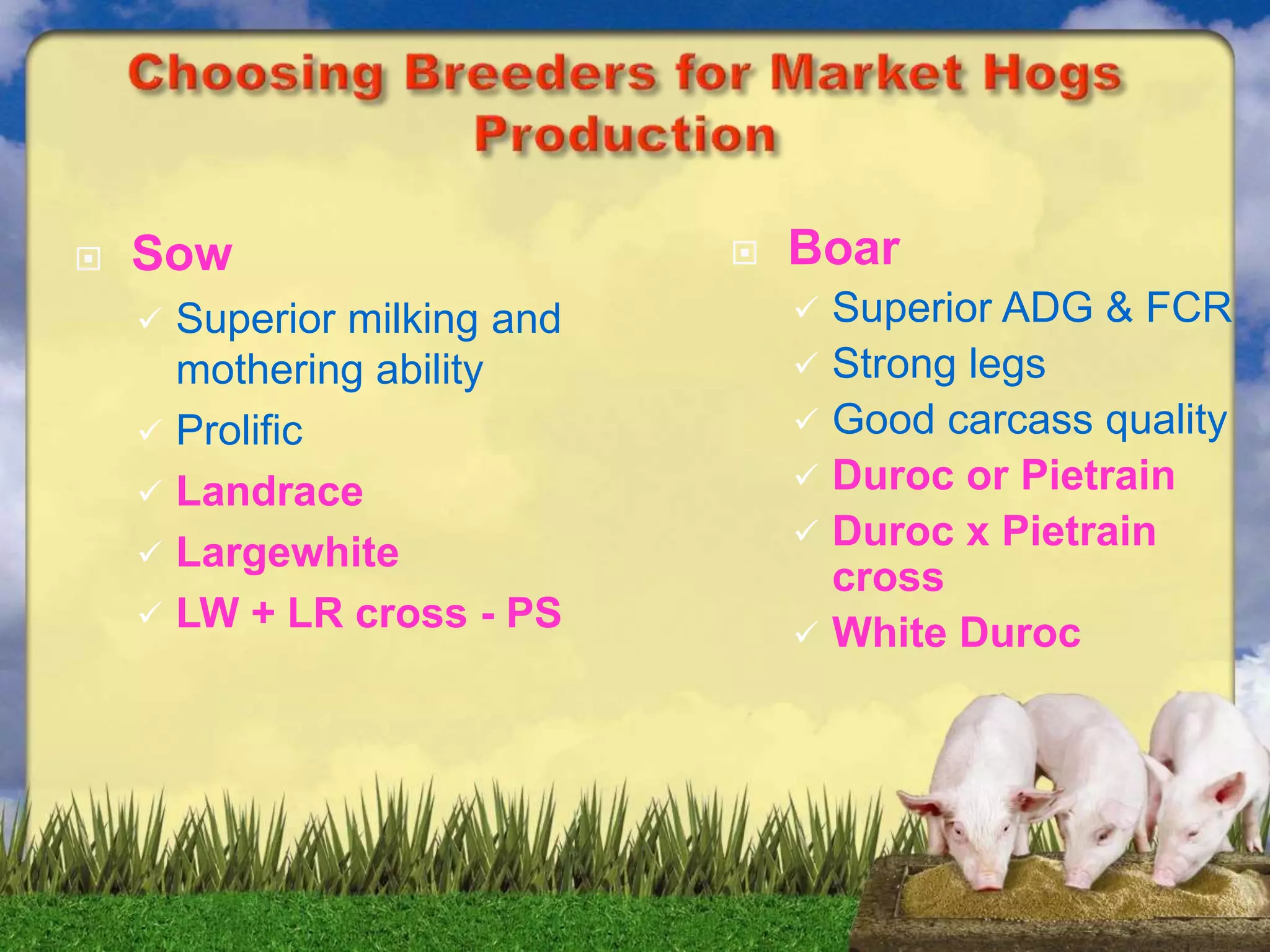 Choosing Breeders for Market Hogs Production

Sow
✓ Superior milking and mothering ability
✓ Prolific
✓ Landrace
✓ Largewhite
✓ LW + LR cross - PS

Boar
✓ Superior ADG & FCR
✓ Strong legs
✓ Good carcass quality
✓ Duroc or Pietrain
✓ Duroc x Pietrain cross
✓ White Duroc